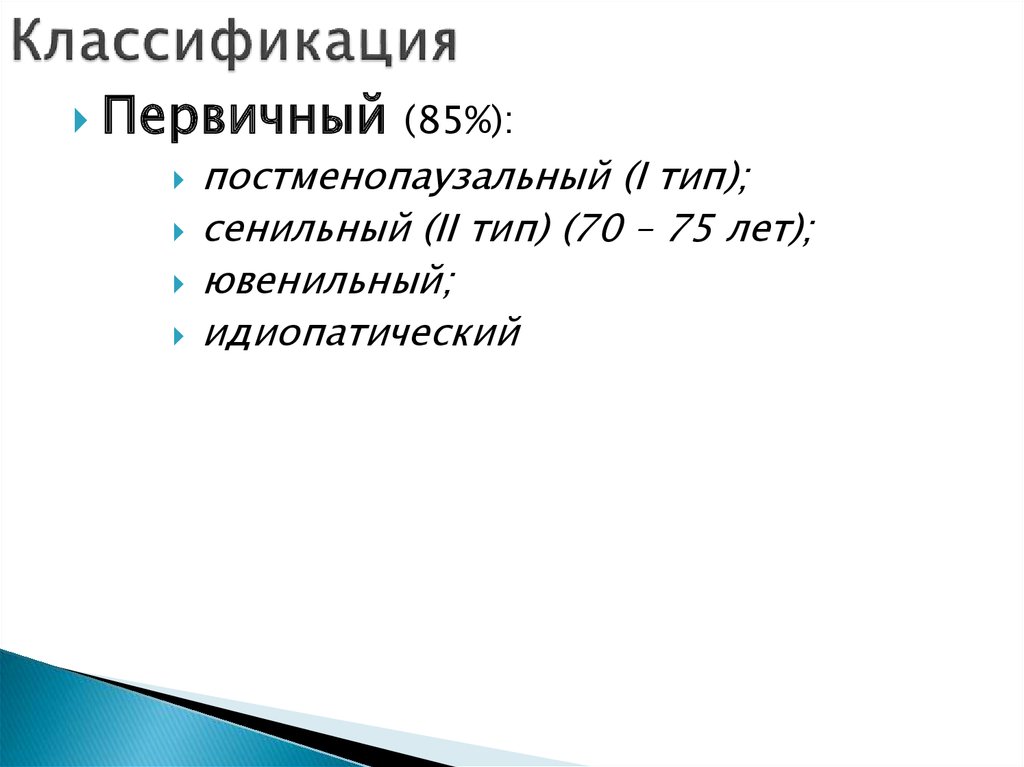 Классификация

Первичный (85%):

постменопаузальный (I тип);

сенильный (II тип) (70 – 75 лет);

ювенильный;

идиопатический